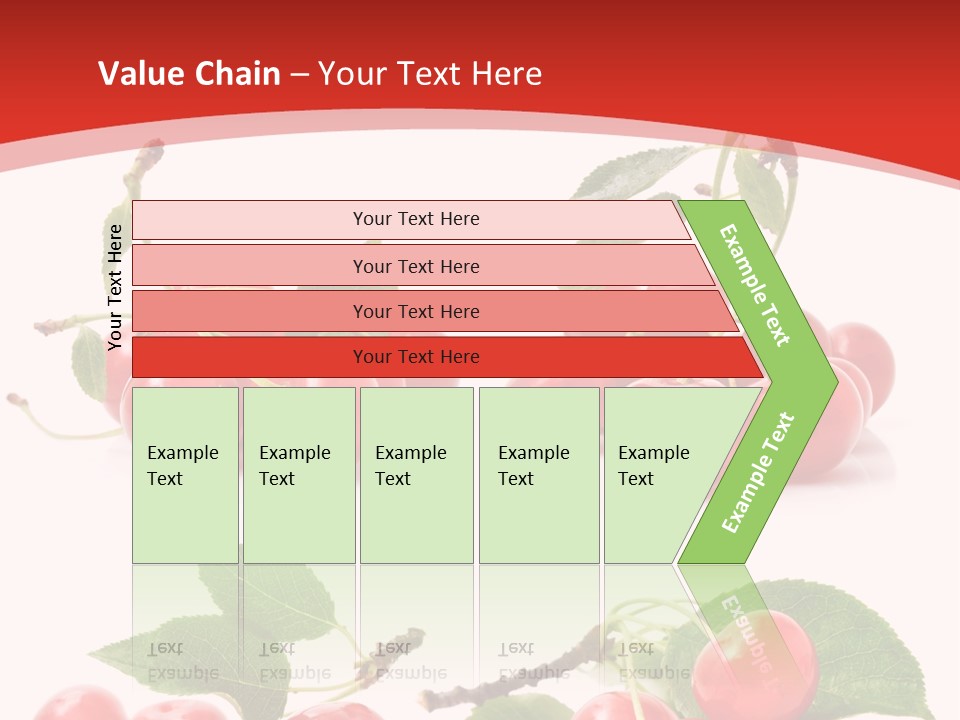 Value Chain – Your Text Here

Your Text Here

Your Text Here

Your Text Here

Your Text Here

Your Text Here

Example Text

Example Text

Example Text

Example Text

Example Text

Example Text

Example Text